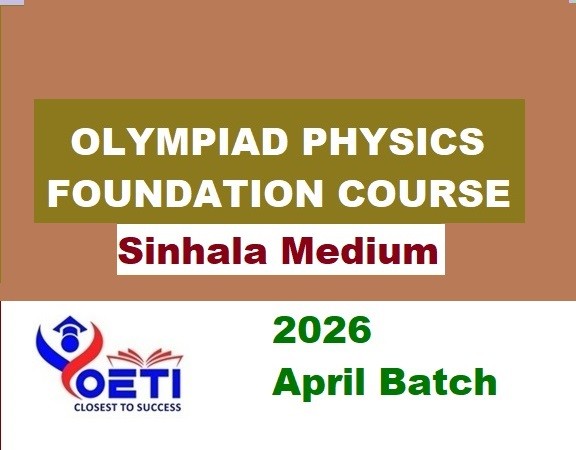 OLYMPIAD PHYSICS FOUNDATION COURSE

Sinhala Medium

OETI
CLOSEST TO SUCCESS

2026
April Batch